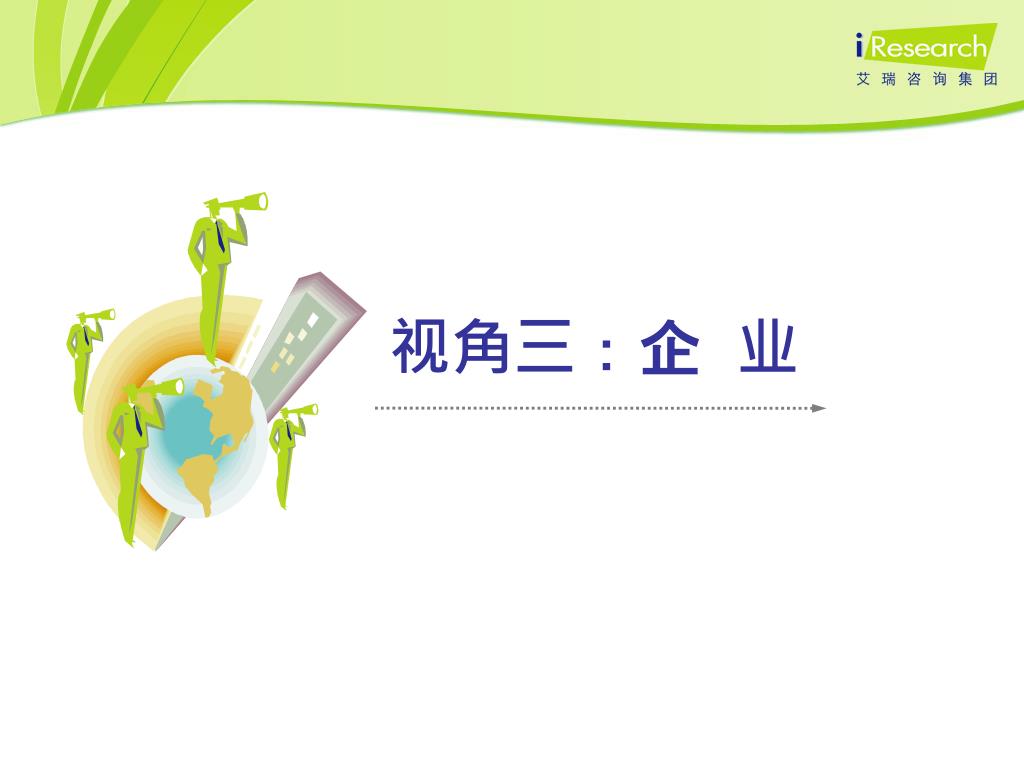 iResearch
艾瑞咨询集团

视角三：企 业